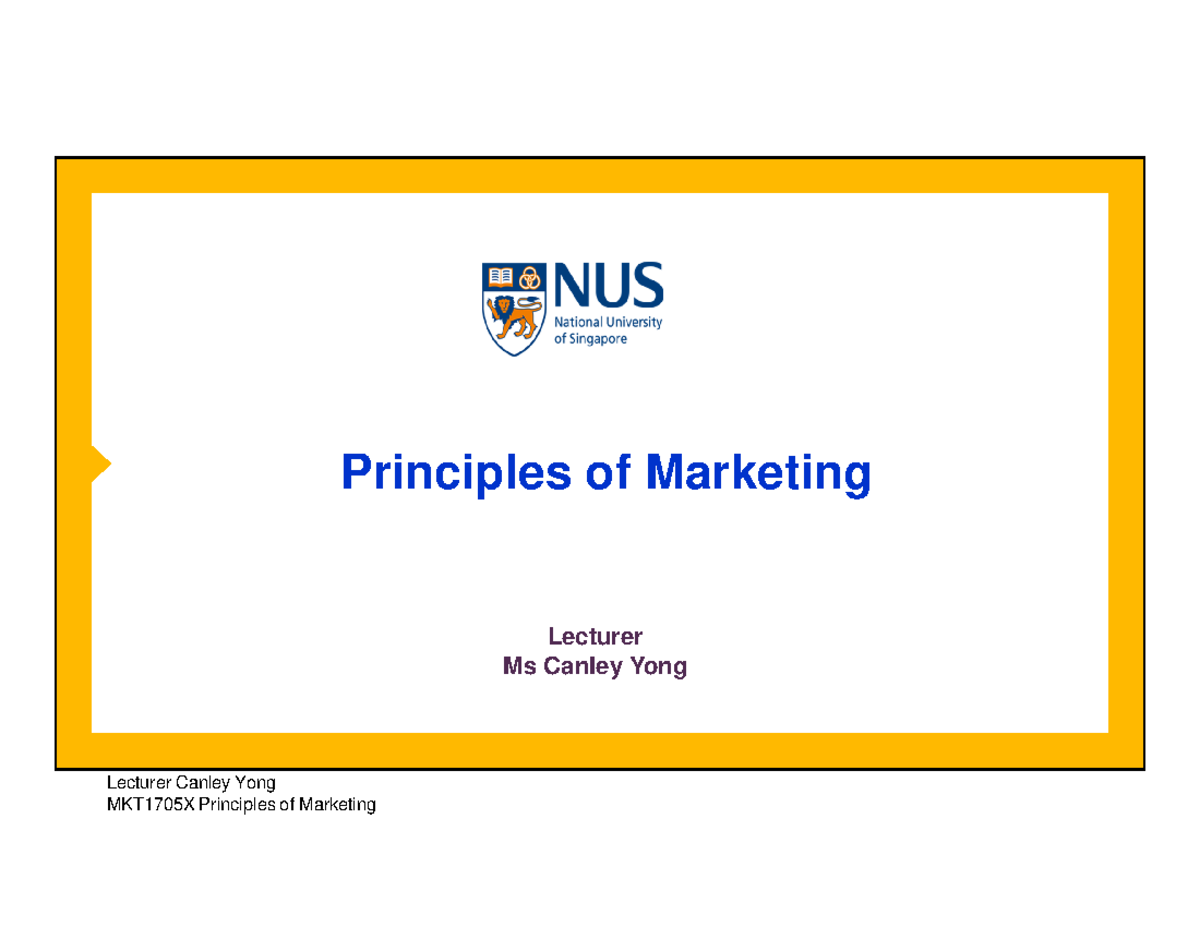 NUS
National University
of Singapore

Principles of Marketing

Lecturer
Ms Canley Yong

Lecturer Canley Yong
MKT1705X Principles of Marketing